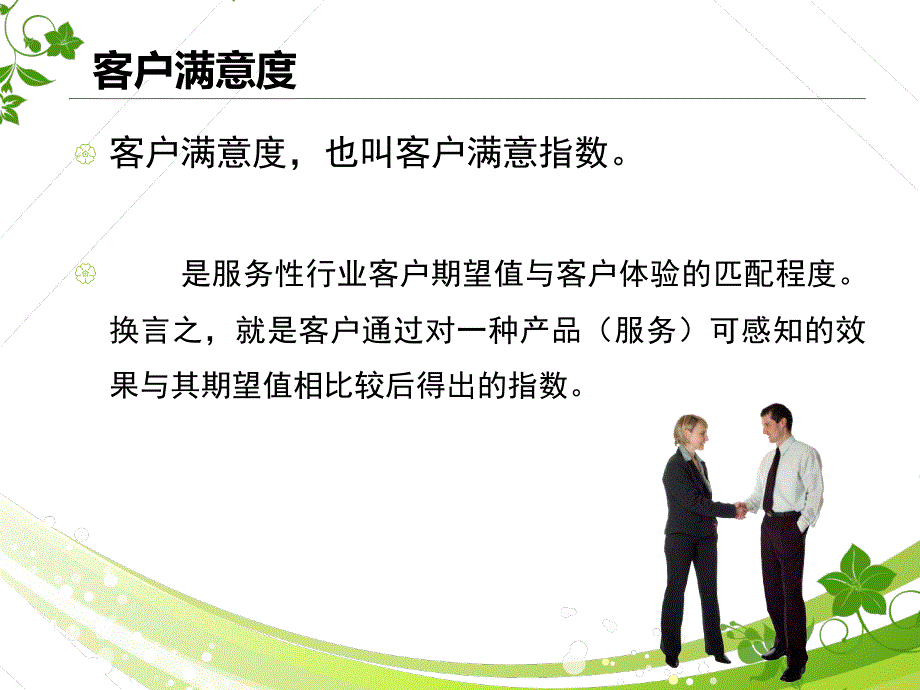 客户满意度

客户满意度，也叫客户满意指数。

是服务性行业客户期望值与客户体验的匹配程度。换言之，就是客户通过对一种产品（服务）可感知的效果与其期望值相比较后得出的指数。